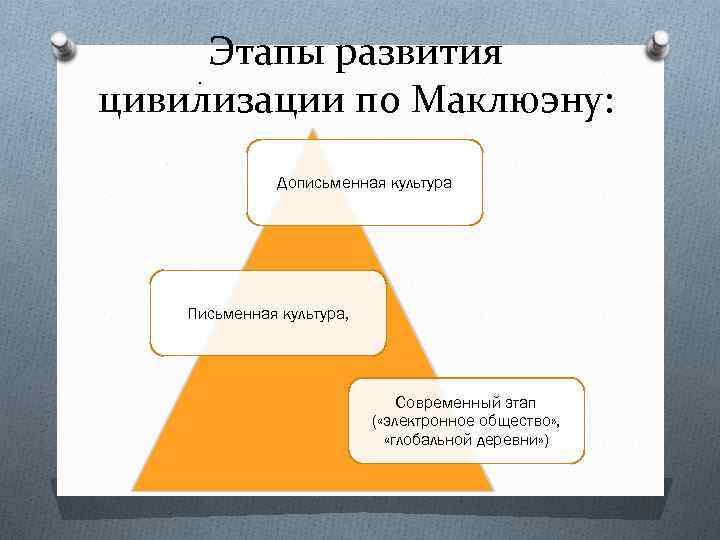 Этапы развития цивилизации по Маклюэну:

Дописьменная культура

Письменная культура,

Современный этап («электронное общество», «глобальной деревни»)